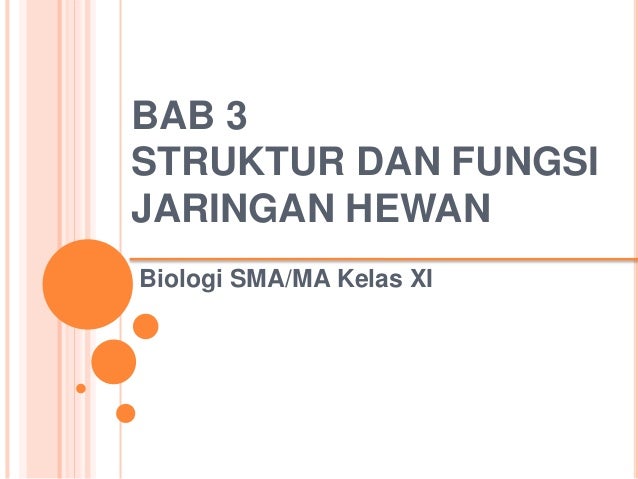 BAB 3
STRUKTUR DAN FUNGSI JARINGAN HEWAN

Biologi SMA/MA Kelas XI